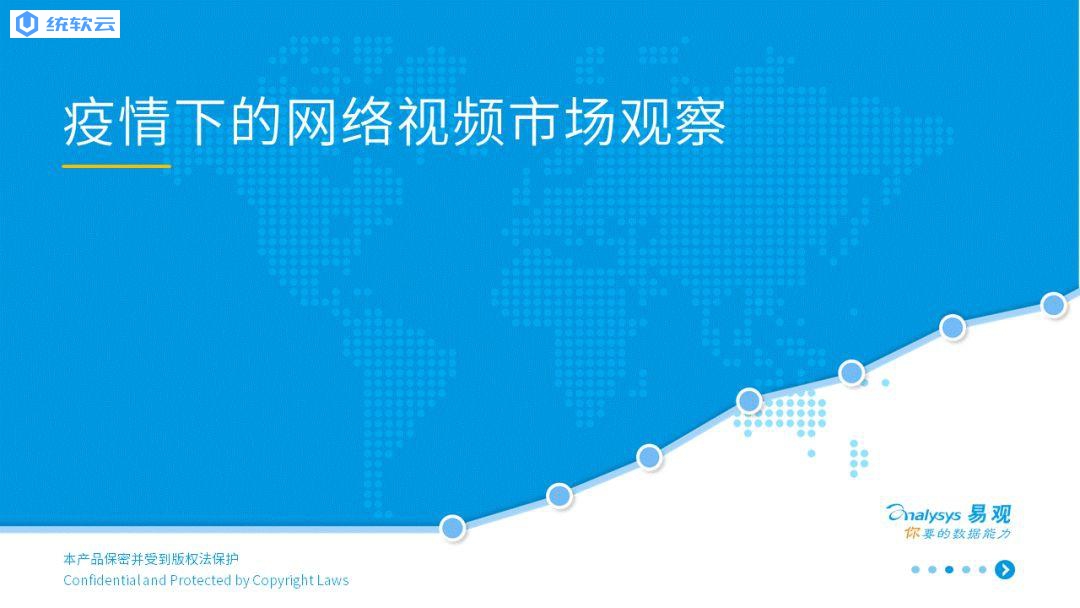 统软云

疫情下的网络视频市场观察

Analysys 易观
你要的数据能力

本产品保密并受到版权法保护
Confidential and Protected by Copyright Laws